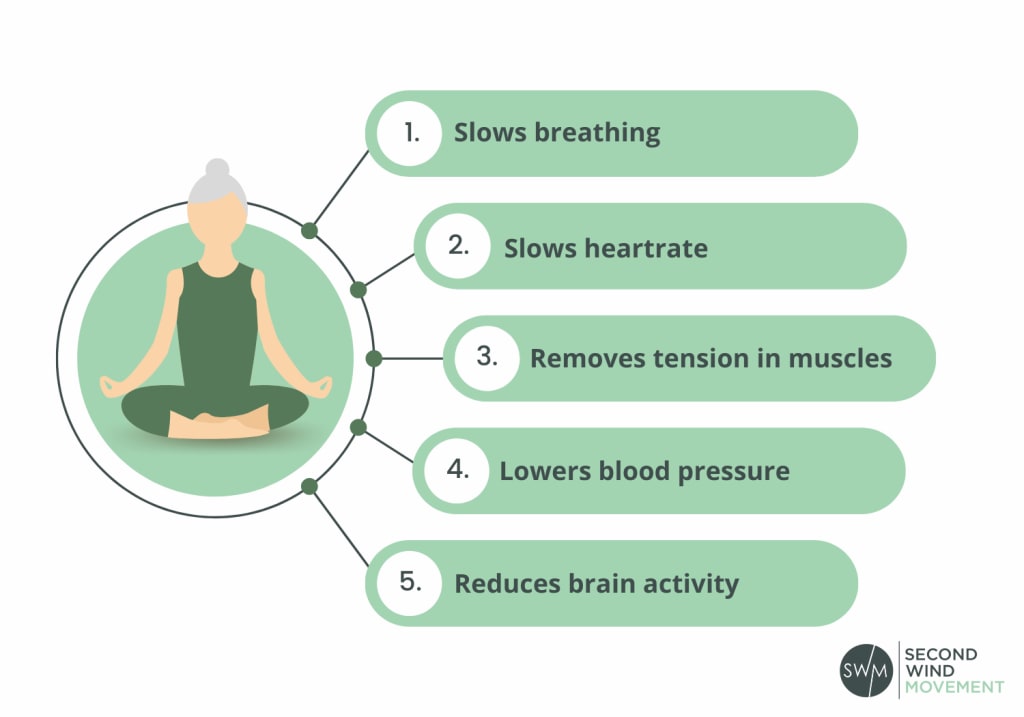 1. Slows breathing

2. Slows heartrate

3. Removes tension in muscles

4. Lowers blood pressure

5. Reduces brain activity

SWM SECOND WIND MOVEMENT